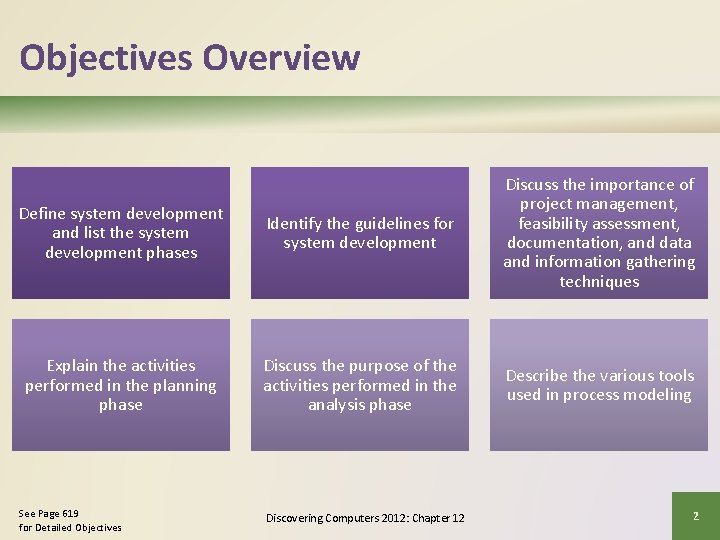 Objectives Overview

Define system development and list the system development phases

Identify the guidelines for system development

Discuss the importance of project management, feasibility assessment, documentation, and data and information gathering techniques

Explain the activities performed in the planning phase

Discuss the purpose of the activities performed in the analysis phase

Describe the various tools used in process modeling

See Page 619
for Detailed Objectives

Discovering Computers 2012: Chapter 12

2